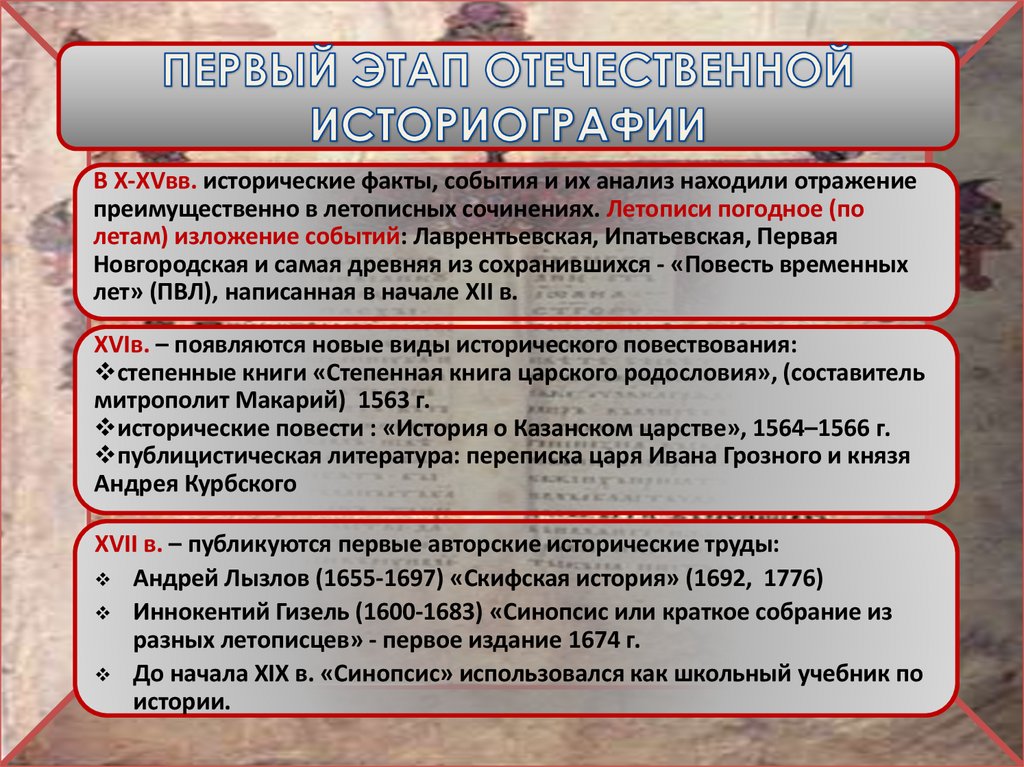 ПЕРВЫЙ ЭТАП ОТЕЧЕСТВЕННОЙ ИСТОРИОГРАФИИ

В X-XVвв. исторические факты, события и их анализ находили отражение преимущественно в летописных сочинениях. Летописи погодное (по летам) изложение событий: Лаврентьевская, Ипатьевская, Первая Новгородская и самая древняя из сохранившихся - «Повесть временных лет» (ПВЛ), написанная в начале XII в.

XVIв. – появляются новые виды исторического повествования:
❖степенные книги «Степенная книга царского родословия», (составитель митрополит Макарий) 1563 г.
❖исторические повести : «История о Казанском царстве», 1564–1566 г.
❖публицистическая литература: переписка царя Ивана Грозного и князя Андрея Курбского

XVII в. – публикуются первые авторские исторические труды:
❖ Андрей Лызлов (1655-1697) «Скифская история» (1692, 1776)
❖ Иннокентий Гизель (1600-1683) «Синопсис или краткое собрание из разных летописцев» - первое издание 1674 г.
❖ До начала XIX в. «Синопсис» использовался как школьный учебник по истории.